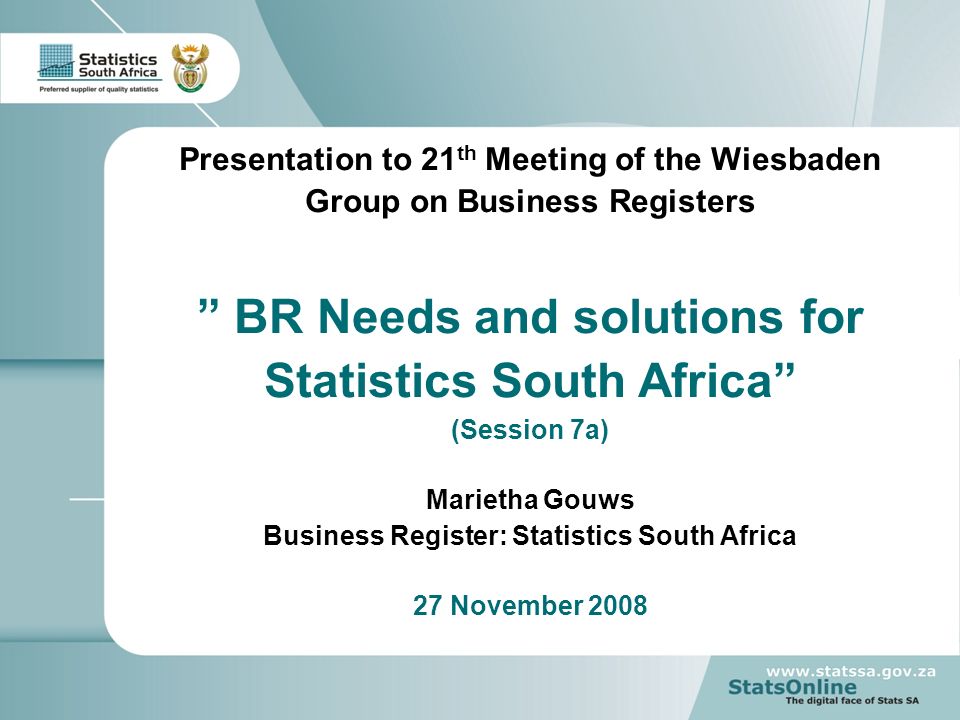 Statistics South Africa
Preferred supplier of quality statistics

Presentation to 21$^{th}$ Meeting of the Wiesbaden Group on Business Registers

” BR Needs and solutions for Statistics South Africa”
(Session 7a)

Marietha Gouws
Business Register: Statistics South Africa

27 November 2008

www.statssa.gov.za
StatsOnline
The digital face of Stats SA